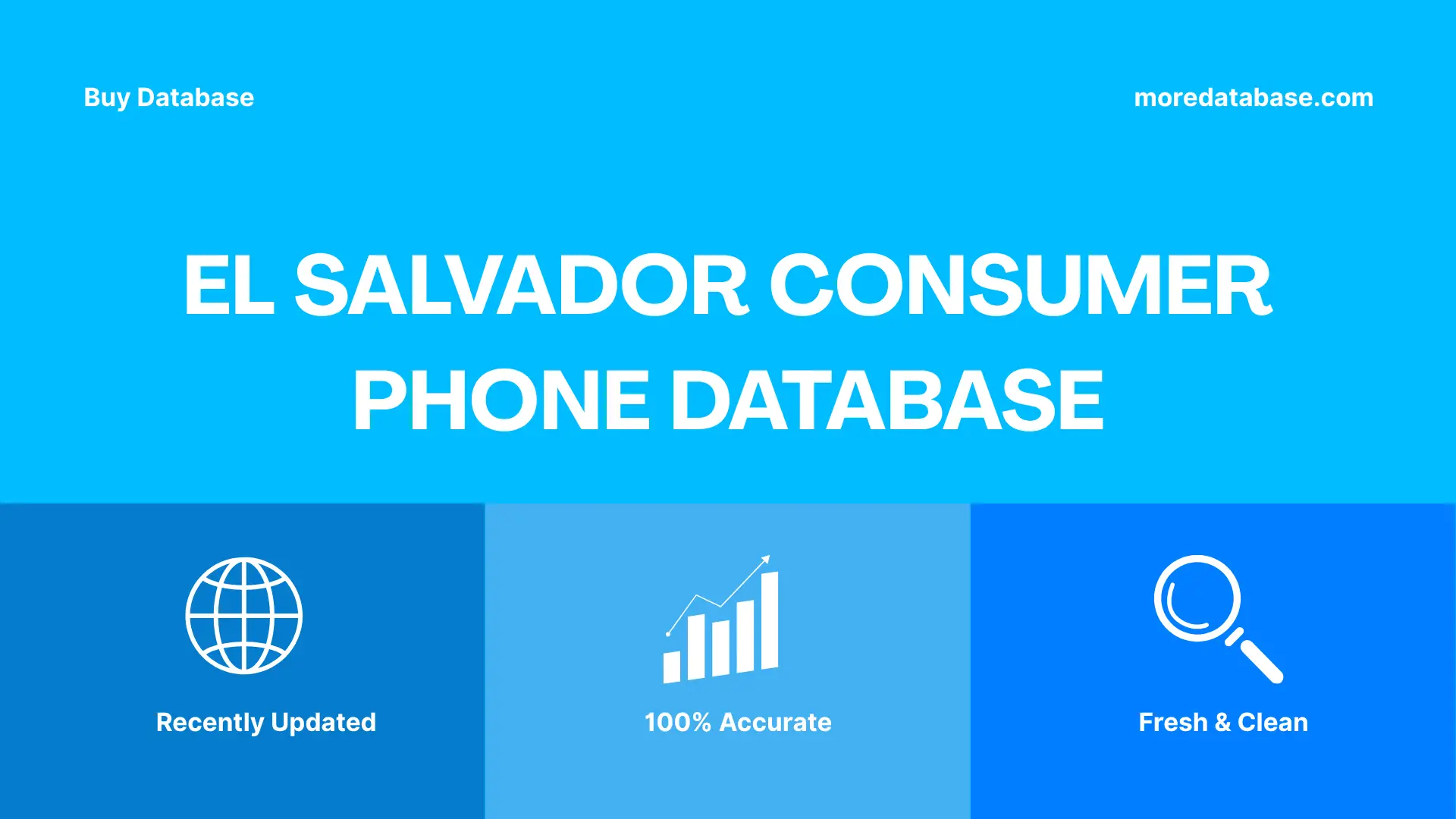 Buy Database

moredatabase.com

EL SALVADOR CONSUMER PHONE DATABASE

Recently Updated

100% Accurate

Fresh & Clean